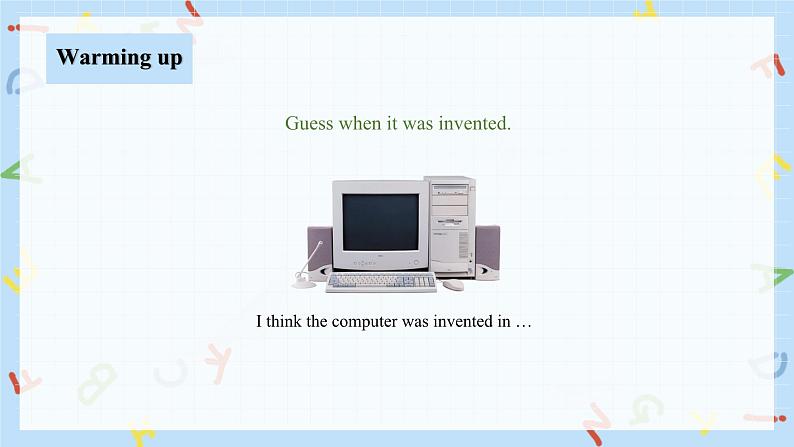 Warming up

Guess when it was invented.

I think the computer was invented in …